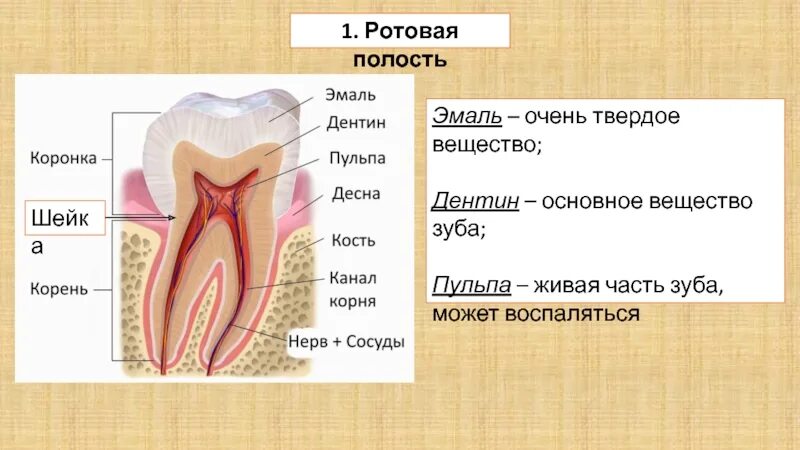 1. Ротовая полость

Коронка

Шейка

Корень

Эмаль

Дентин

Пульпа

Десна

Кость

Канал корня

Нерв + Сосуды

Эмаль – очень твердое вещество;

Дентин – основное вещество зуба;

Пульпа – живая часть зуба, может воспаляться